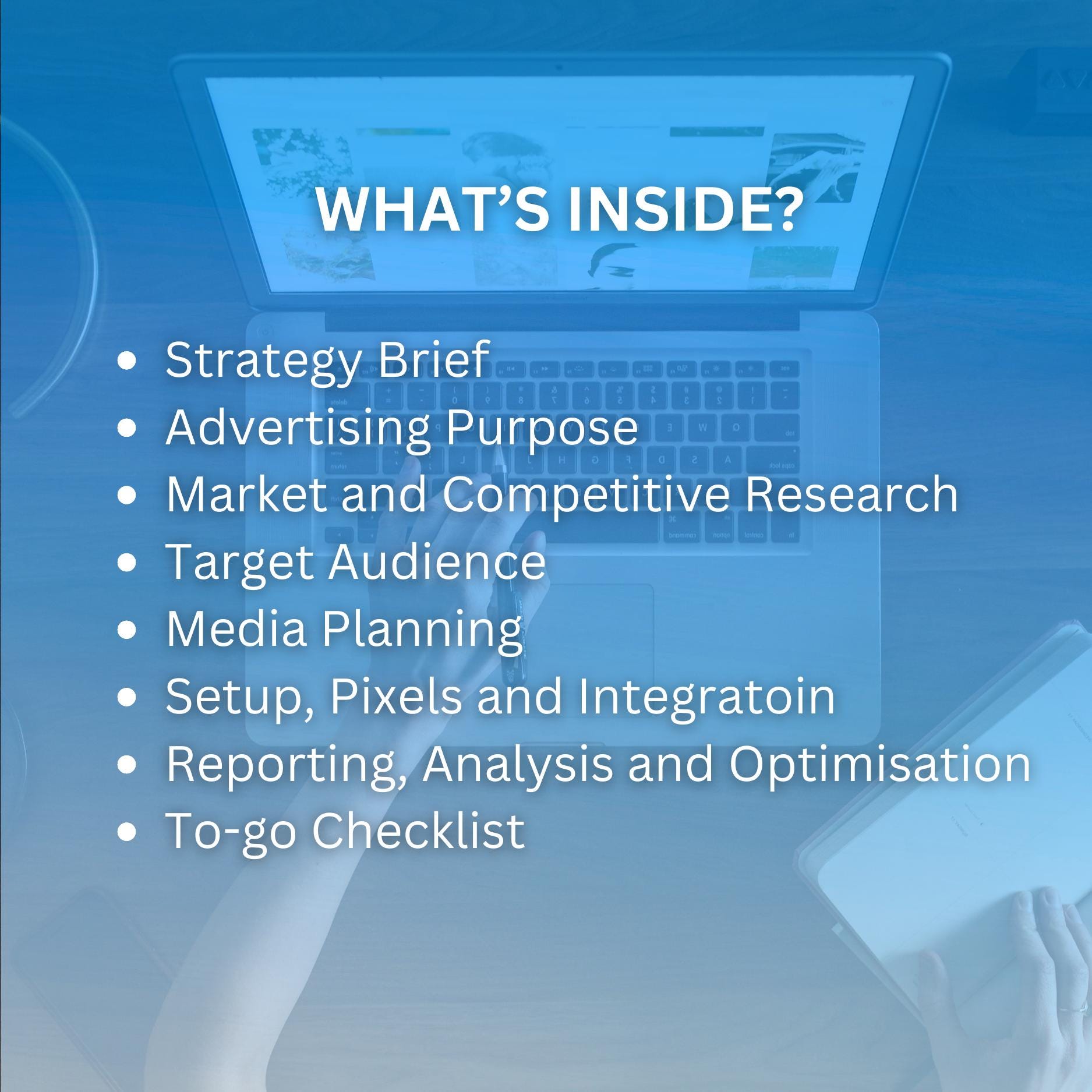 WHAT’S INSIDE?

- Strategy Brief
- Advertising Purpose
- Market and Competitive Research
- Target Audience
- Media Planning
- Setup, Pixels and Integratoin
- Reporting, Analysis and Optimisation
- To-go Checklist